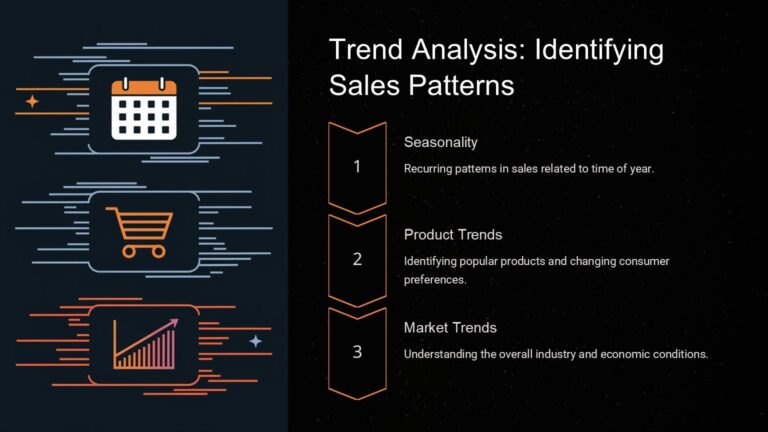 Trend Analysis: Identifying Sales Patterns

1

Seasonality

Recurring patterns in sales related to time of year.

2

Product Trends

Identifying popular products and changing consumer preferences.

3

Market Trends

Understanding the overall industry and economic conditions.